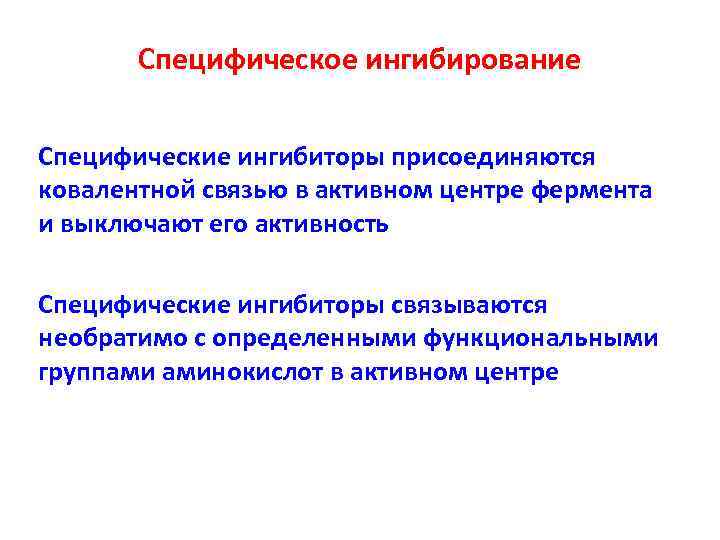 Специфическое ингибирование

Специфические ингибиторы присоединяются ковалентной связью в активном центре фермента и выключают его активность

Специфические ингибиторы связываются необратимо с определенными функциональными группами аминокислот в активном центре